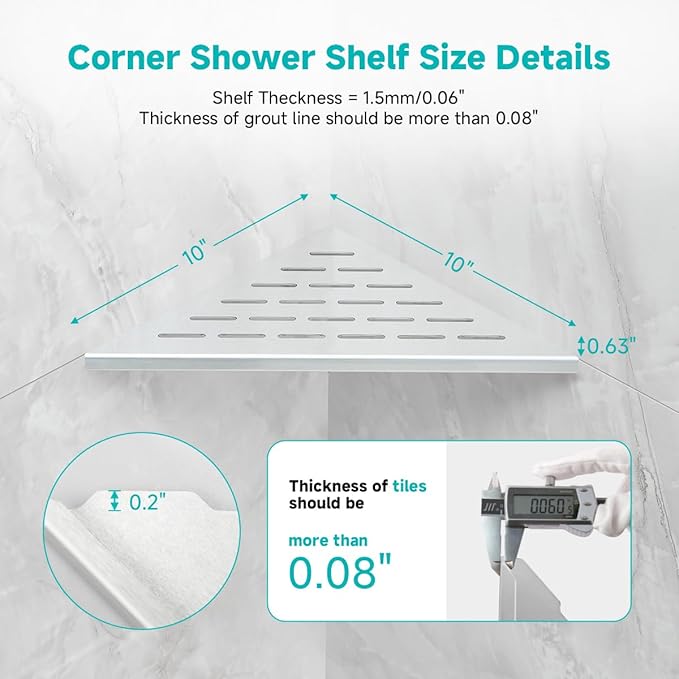 Corner Shower Shelf Size Details

Shelf Theckness = 1.5mm/0.06"
Thickness of grout line should be more than 0.08"

10"

10"

0.63"

0.2"

Thickness of tiles should be

more than
0.08"

0060